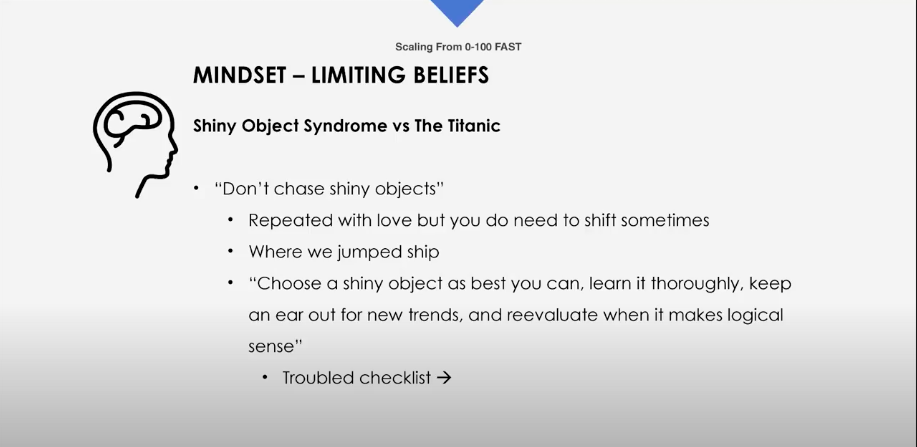 Scaling From 0-100 FAST

MINDSET – LIMITING BELIEFS

Shiny Object Syndrome vs The Titanic

• "Don't chase shiny objects"
  • Repeated with love but you do need to shift sometimes
  • Where we jumped ship
  • "Choose a shiny object as best you can, learn it thoroughly, keep an ear out for new trends, and reevaluate when it makes logical sense"
    • Troubled checklist →